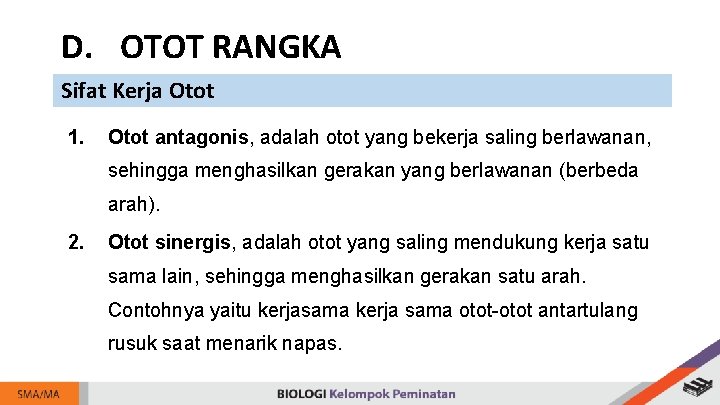 D. OTOT RANGKA

Sifat Kerja Otot

1. Otot antagonis, adalah otot yang bekerja saling berlawanan, sehingga menghasilkan gerakan yang berlawanan (berbeda arah).

2. Otot sinergis, adalah otot yang saling mendukung kerja satu sama lain, sehingga menghasilkan gerakan satu arah. Contohnya yaitu kerjasama kerja sama otot-otot antartulang rusuk saat menarik napas.

SMA/MA

BIOLOGI Kelompok Peminatan